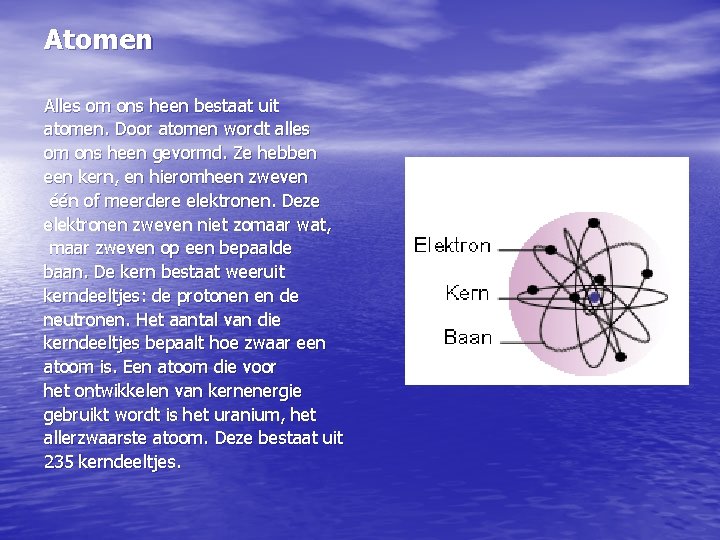 Atomen

Alles om ons heen bestaat uit atomen. Door atomen wordt alles om ons heen gevormd. Ze hebben een kern, en hieromheen zweven één of meerdere elektronen. Deze elektronen zweven niet zomaar wat, maar zweven op een bepaalde baan. De kern bestaat weeruit kerndeeltjes: de protonen en de neutronen. Het aantal van die kerndeeltjes bepaalt hoe zwaar een atoom is. Een atoom die voor het ontwikkelen van kernenergie gebruikt wordt is het uranium, het allerzwaarste atoom. Deze bestaat uit 235 kerndeeltjes.

Elektron
Kern
Baan